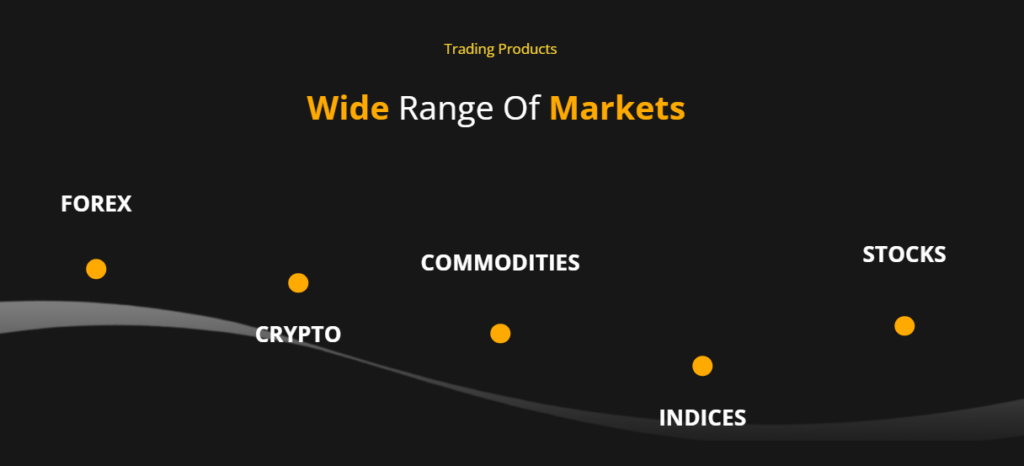 Trading Products

Wide Range Of Markets

FOREX

CRYPTO

COMMODITIES

INDICES

STOCKS